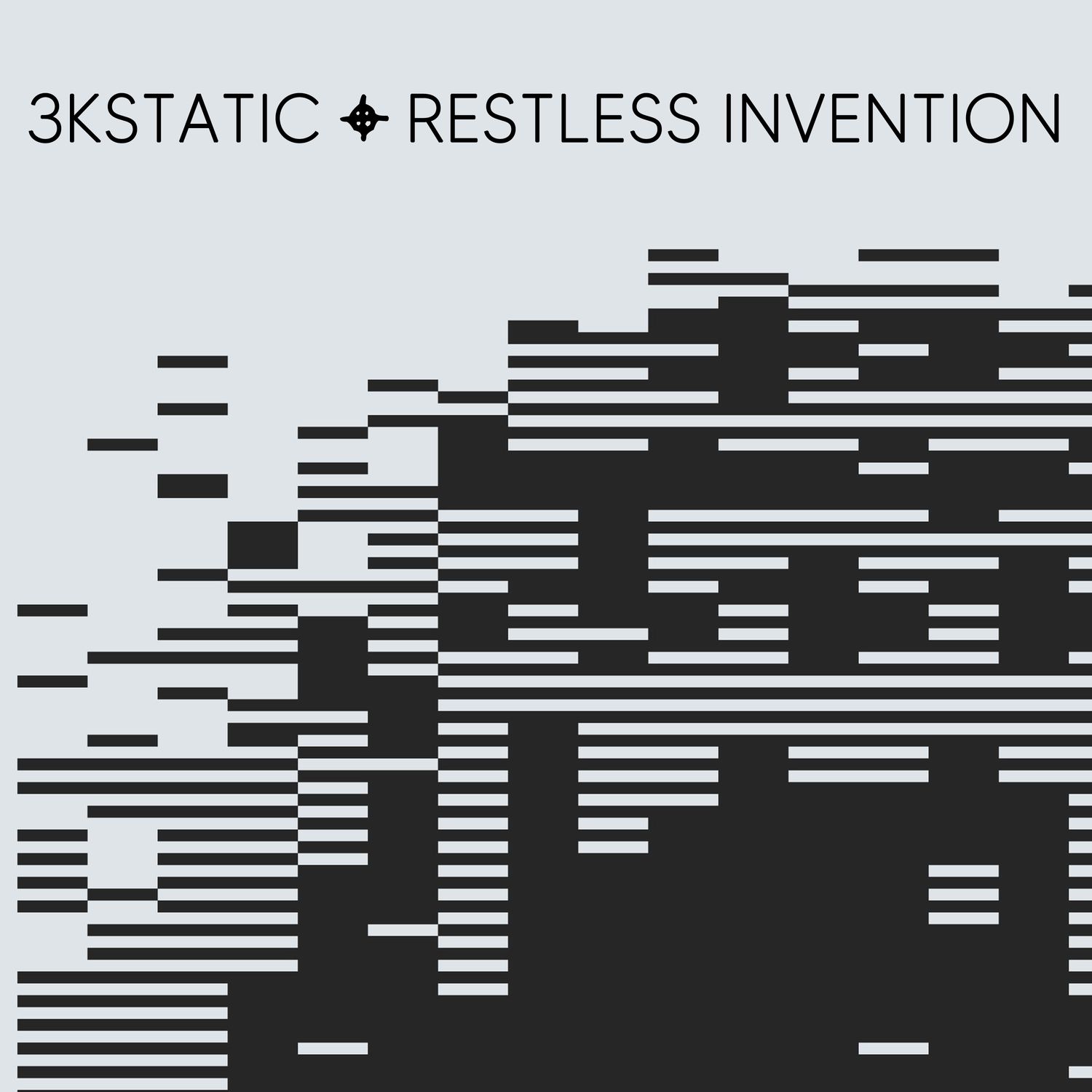 3KSTATIC RESTLESS INVENTION